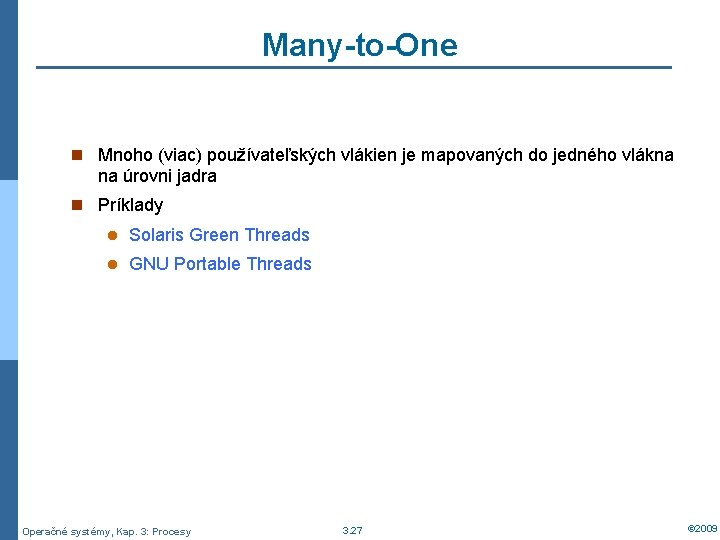 Many-to-One

Mnoho (viac) používateľských vlákien je mapovaných do jedného vlákna na úrovni jadra

Príklady

Solaris Green Threads

GNU Portable Threads

Operačné systémy, Kap. 3: Procesy

3.27

©2009